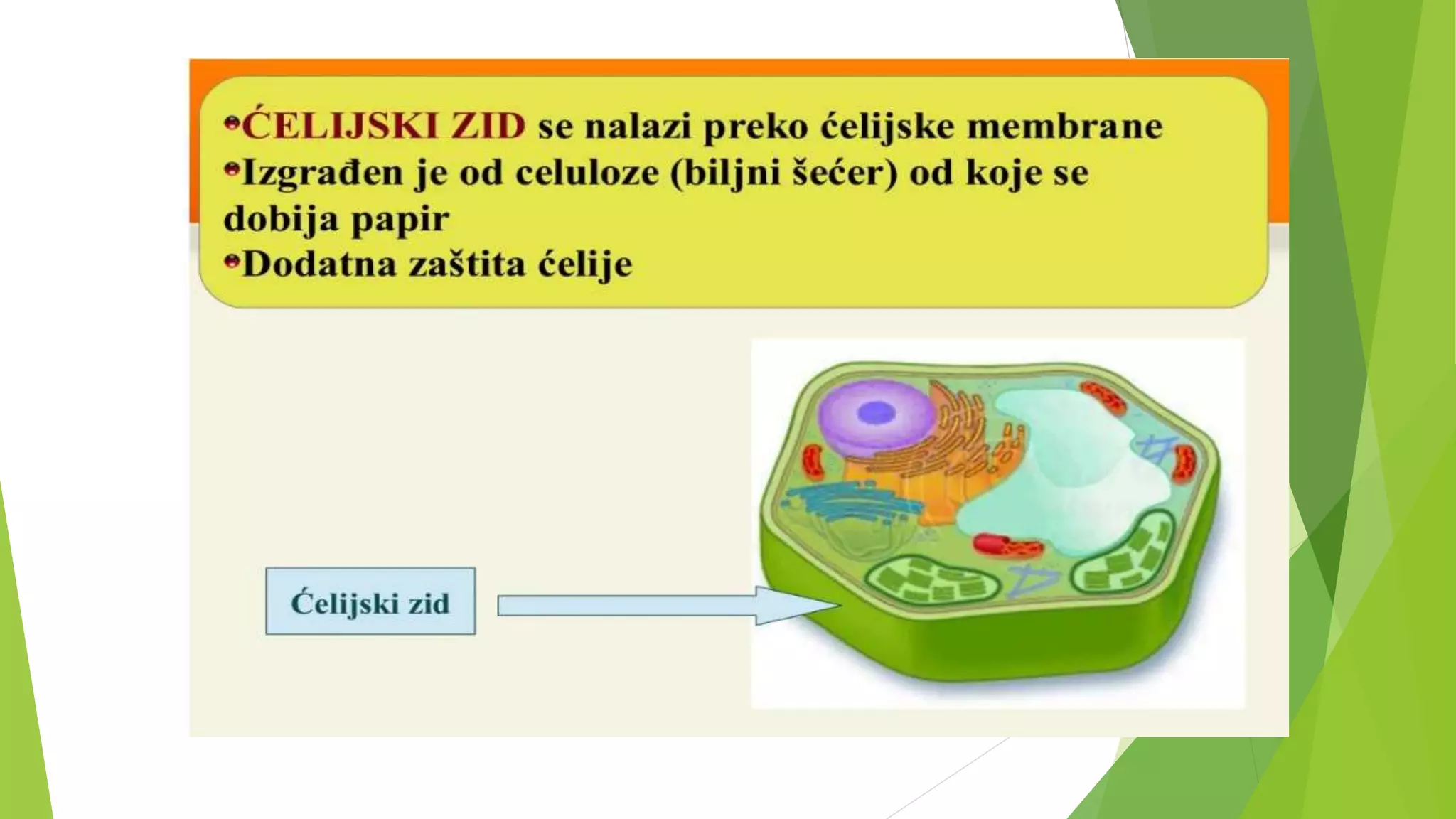 •ĆELIJSKI ZID se nalazi preko ćelijske membrane
•Izgrađen je od celuloze (biljni šećer) od koje se dobija papir
•Dodatna zaštita ćelije

Ćelijski zid